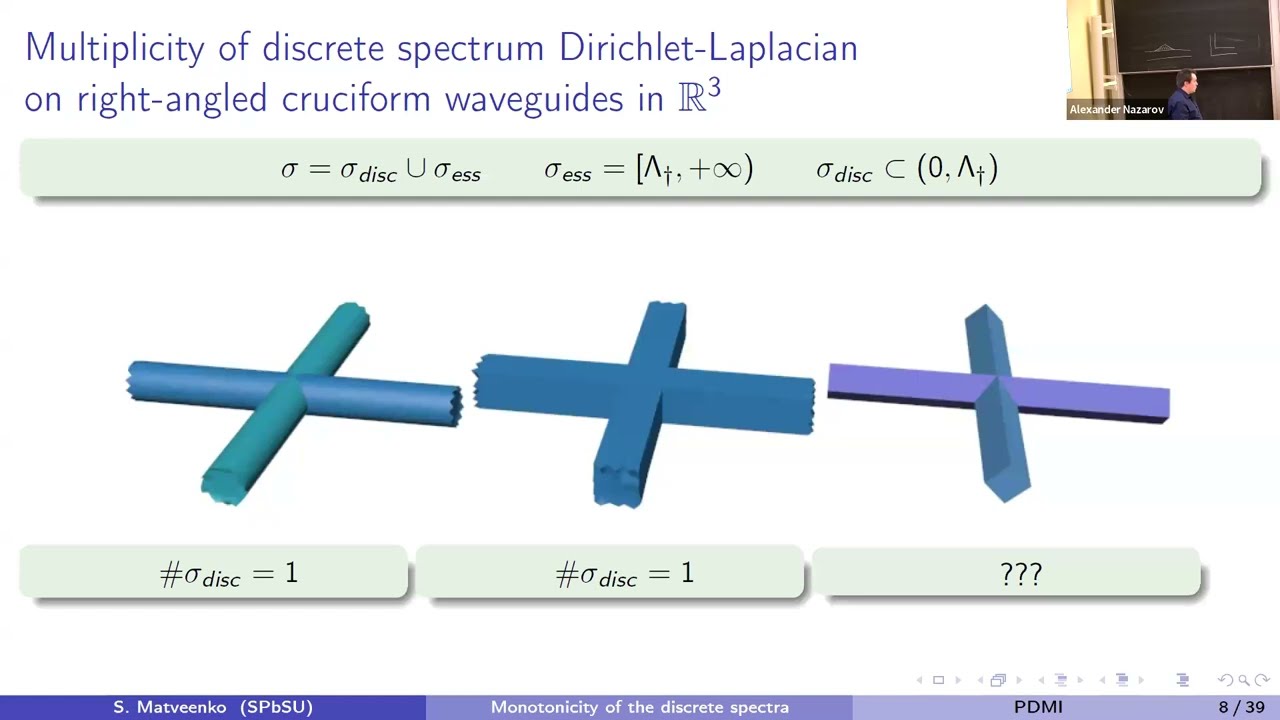 Multiplicity of discrete spectrum Dirichlet-Laplacian on right-angled cruciform waveguides in $\mathbb{R}^3$

Alexander Nazarov

$\sigma = \sigma_{disc} \cup \sigma_{ess}$ $\sigma_{ess} = [\Lambda_\dagger, +\infty)$ $\sigma_{disc} \subset (0, \Lambda_\dagger)$

$\#\sigma_{disc} = 1$

$\#\sigma_{disc} = 1$

???

S. Matveenko (SPbSU) Monotonicity of the discrete spectra PDMI 8 / 39